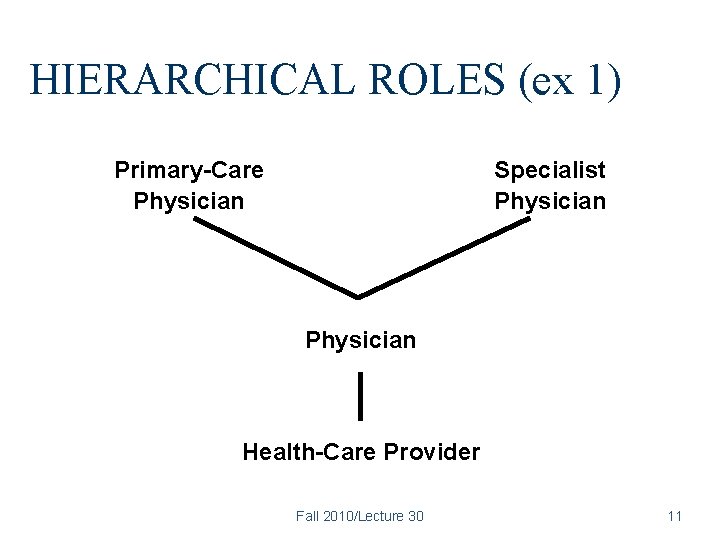 HIERARCHICAL ROLES (ex 1)

Primary-Care Physician

Specialist Physician

Physician

Health-Care Provider

Fall 2010/Lecture 30

11